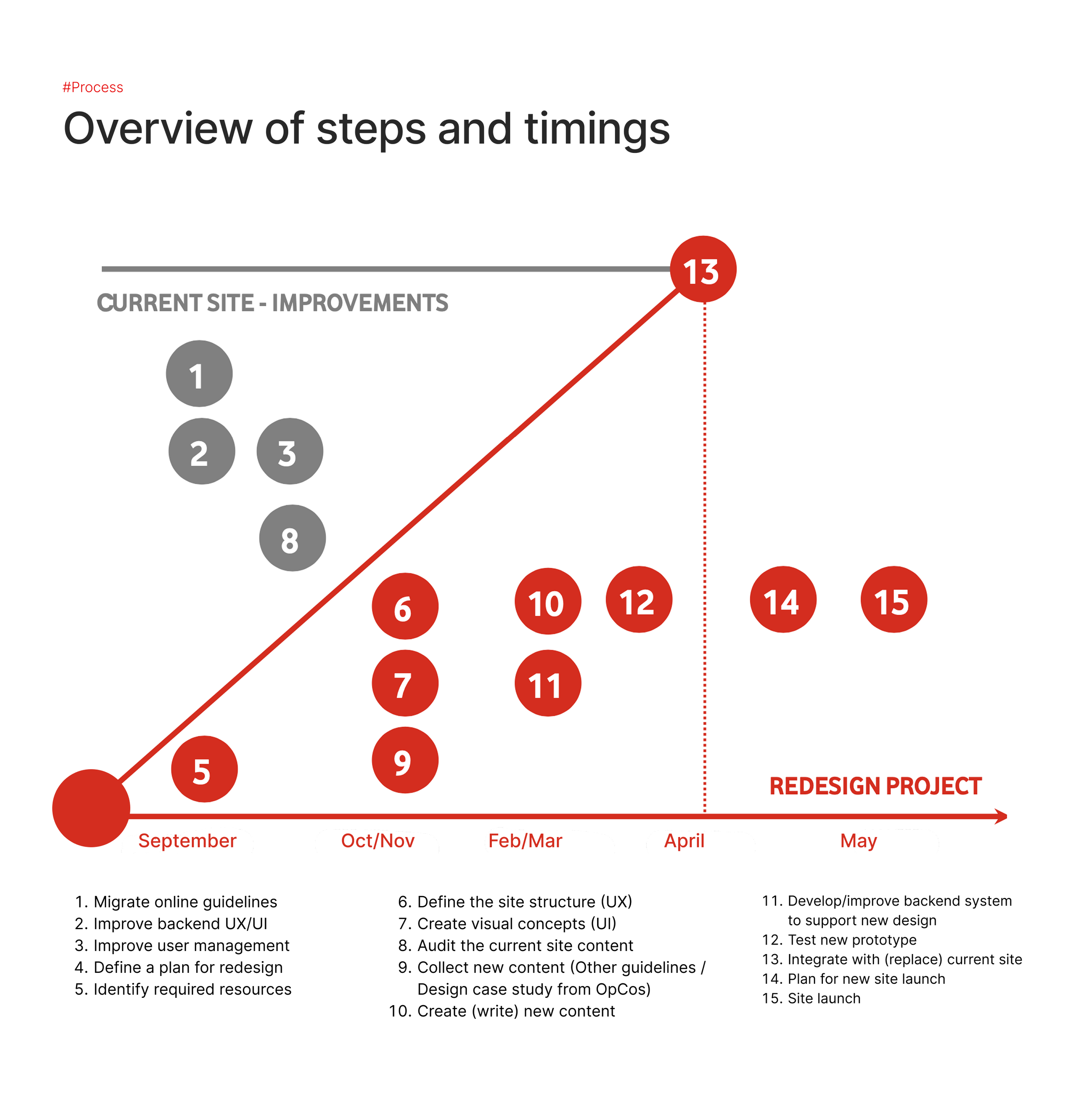 #Process

Overview of steps and timings

13

CURRENT SITE - IMPROVEMENTS

1

2

3

8

6

10

12

14

15

7

11

5

9

REDESIGN PROJECT

September

Oct/Nov

Feb/Mar

April

May

1. Migrate online guidelines
2. Improve backend UX/UI
3. Improve user management
4. Define a plan for redesign
5. Identify required resources

6. Define the site structure (UX)
7. Create visual concepts (UI)
8. Audit the current site content
9. Collect new content (Other guidelines / Design case study from OpCos)
10. Create (write) new content

11. Develop/improve backend system to support new design
12. Test new prototype
13. Integrate with (replace) current site
14. Plan for new site launch
15. Site launch